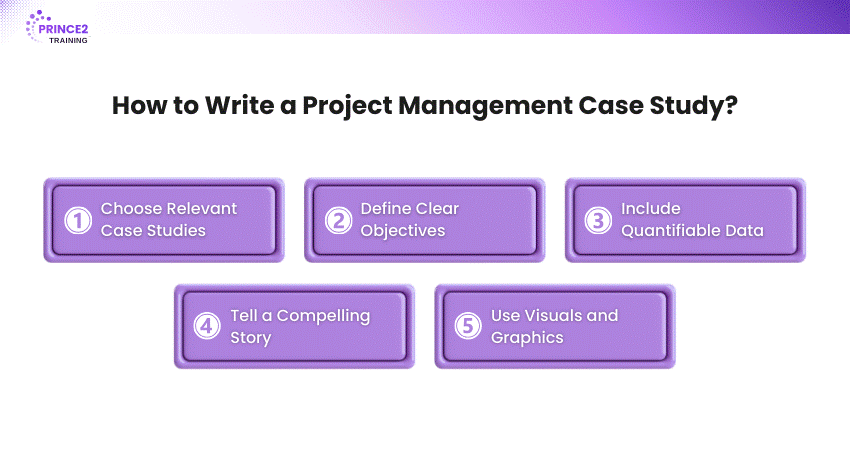 PRINCE2 TRAINING

How to Write a Project Management Case Study?

1 Choose Relevant Case Studies

2 Define Clear Objectives

3 Include Quantifiable Data

4 Tell a Compelling Story

5 Use Visuals and Graphics